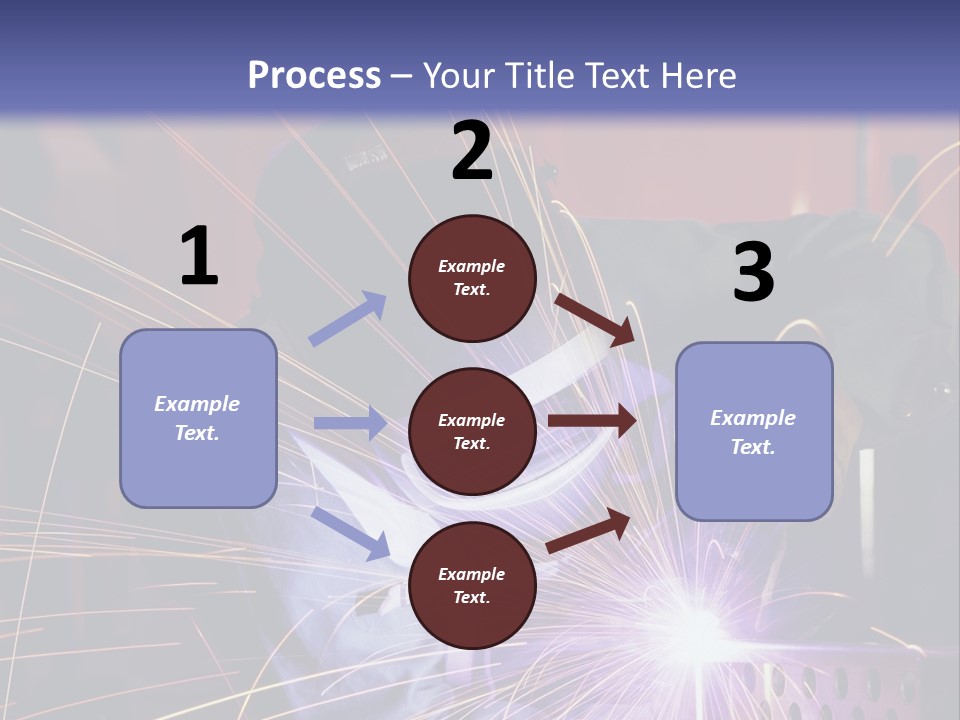 Process – Your Title Text Here

1

Example Text.

2

Example Text.

Example Text.

Example Text.

3

Example Text.